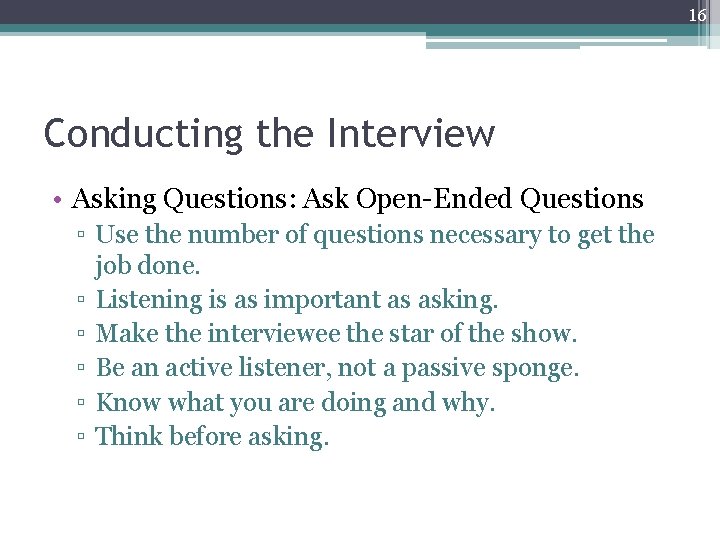 16

Conducting the Interview

• Asking Questions: Ask Open-Ended Questions
▫ Use the number of questions necessary to get the job done.
▫ Listening is as important as asking.
▫ Make the interviewee the star of the show.
▫ Be an active listener, not a passive sponge.
▫ Know what you are doing and why.
▫ Think before asking.